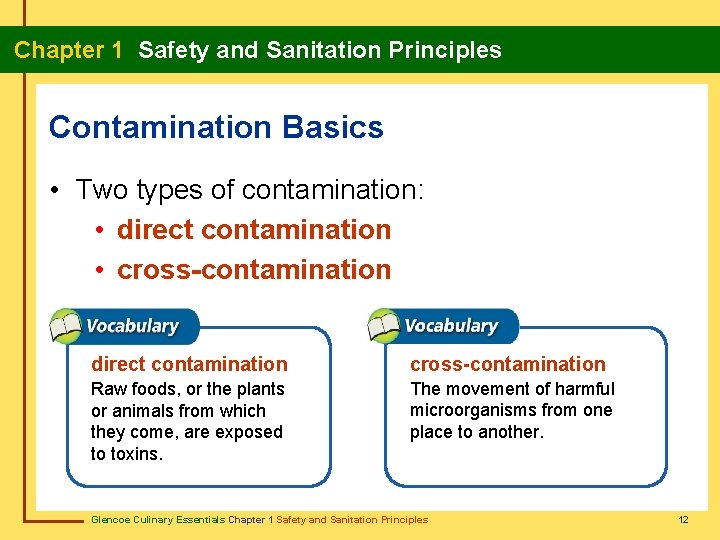 Chapter 1 Safety and Sanitation Principles

Contamination Basics

• Two types of contamination:
 • direct contamination
 • cross-contamination

Vocabulary

direct contamination
Raw foods, or the plants or animals from which they come, are exposed to toxins.

Vocabulary

cross-contamination
The movement of harmful microorganisms from one place to another.

Glencoe Culinary Essentials Chapter 1 Safety and Sanitation Principles

12